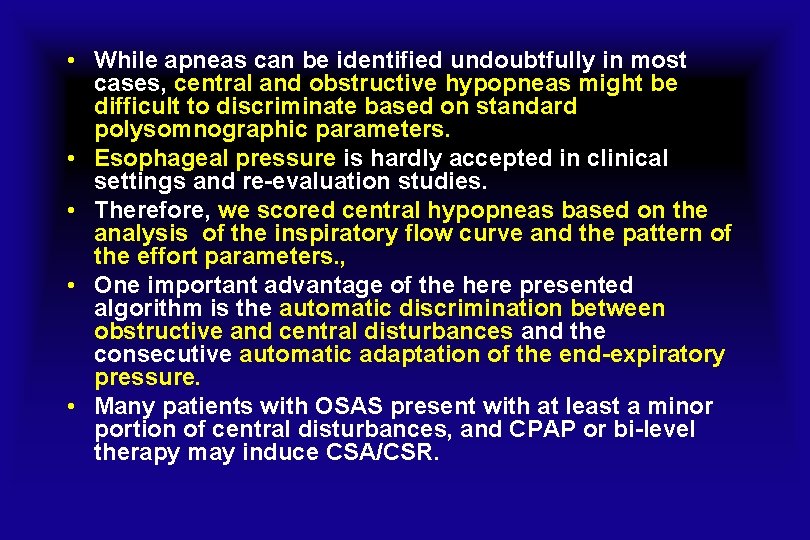 • While apneas can be identified undoubtfully in most cases, central and obstructive hypopneas might be difficult to discriminate based on standard polysomnographic parameters.

• Esophageal pressure is hardly accepted in clinical settings and re-evaluation studies.

• Therefore, we scored central hypopneas based on the analysis of the inspiratory flow curve and the pattern of the effort parameters.,

• One important advantage of the here presented algorithm is the automatic discrimination between obstructive and central disturbances and the consecutive automatic adaptation of the end-expiratory pressure.

• Many patients with OSAS present with at least a minor portion of central disturbances, and CPAP or bi-level therapy may induce CSA/CSR.